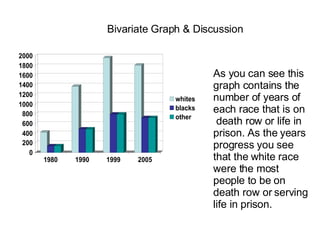 Bivariate Graph & Discussion

2000
1800
1600
1400
1200
1000
800
600
400
200
0

1980
1990
1999
2005

whites
blacks
other

As you can see this graph contains the number of years of each race that is on death row or life in prison. As the years progress you see that the white race were the most people to be on death row or serving life in prison.